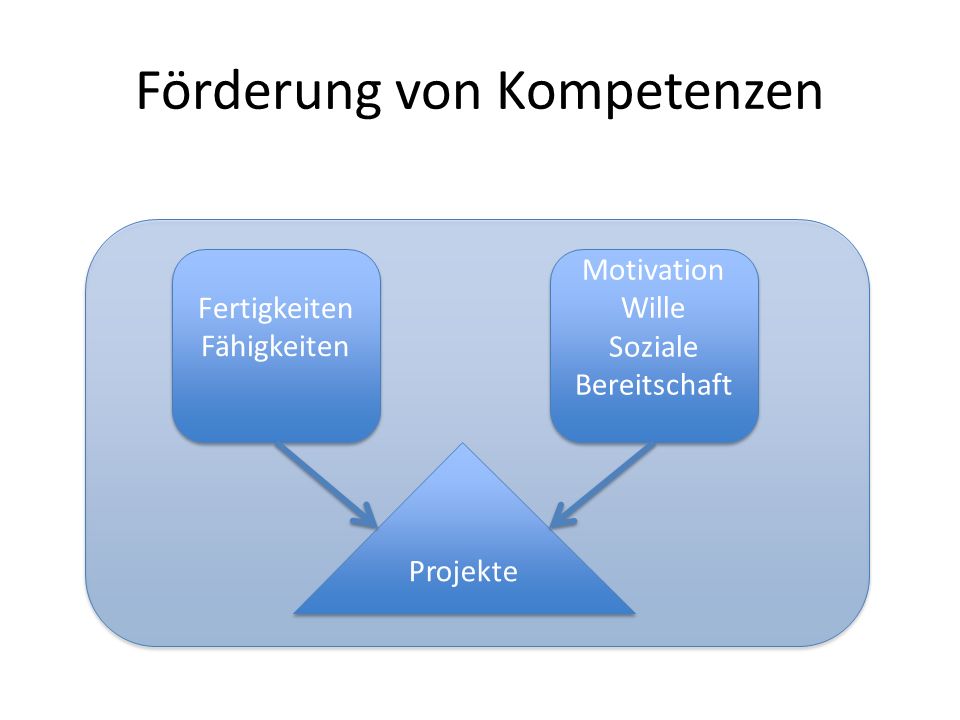 Förderung von Kompetenzen

Fertigkeiten
Fähigkeiten

Motivation
Wille
Soziale
Bereitschaft

Projekte